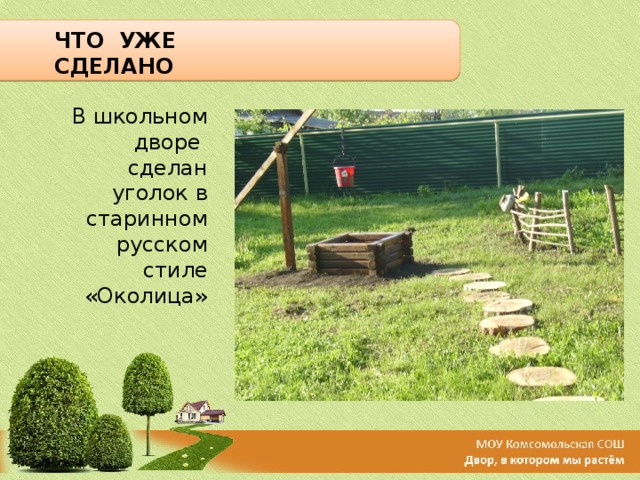 ЧТО УЖЕ СДЕЛАНО

В школьном дворе сделан уголок в старинном русском стиле «Околица»

МОУ Комсомольская СОШ
Двор, в котором мы растём